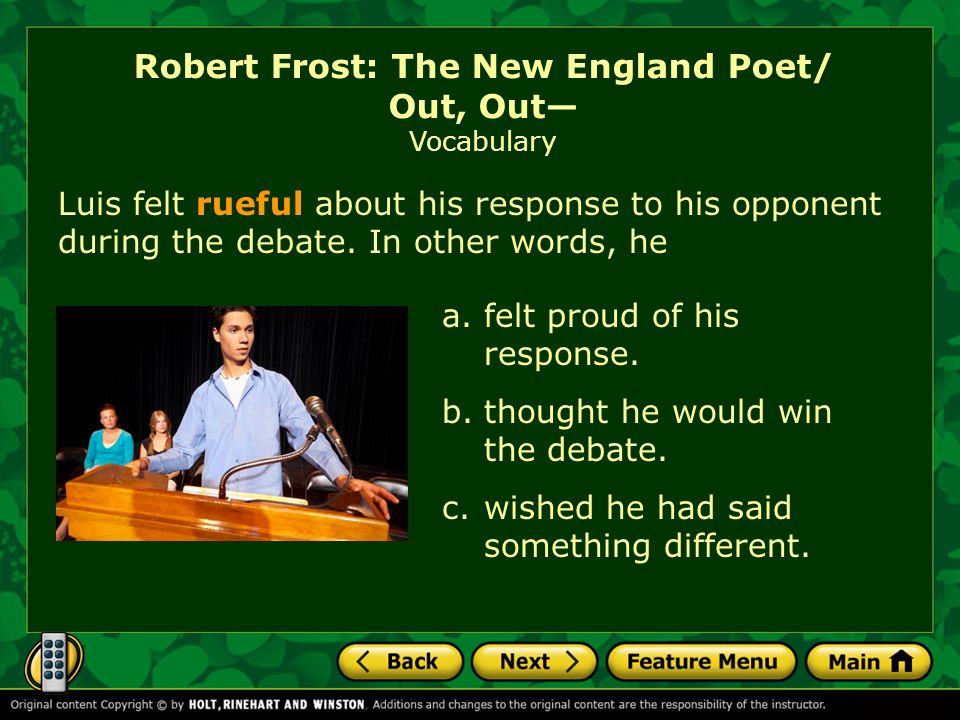 Robert Frost: The New England Poet/ Out, Out—
Vocabulary

Luis felt rueful about his response to his opponent during the debate. In other words, he

a. felt proud of his response.

b. thought he would win the debate.

c. wished he had said something different.

Back Next Feature Menu Main

Original content Copyright © by HOLT, RINEHART AND WINSTON. Additions and changes to the original content are the responsibility of the instructor.